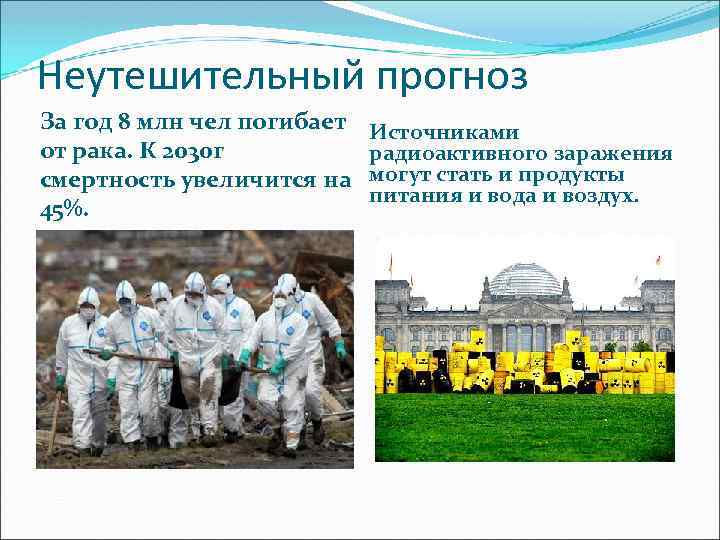 Неутешительный прогноз

За год 8 млн чел погибает от рака. К 2030г смертность увеличится на 45%.

Источниками радиоактивного заражения могут стать и продукты питания и вода и воздух.